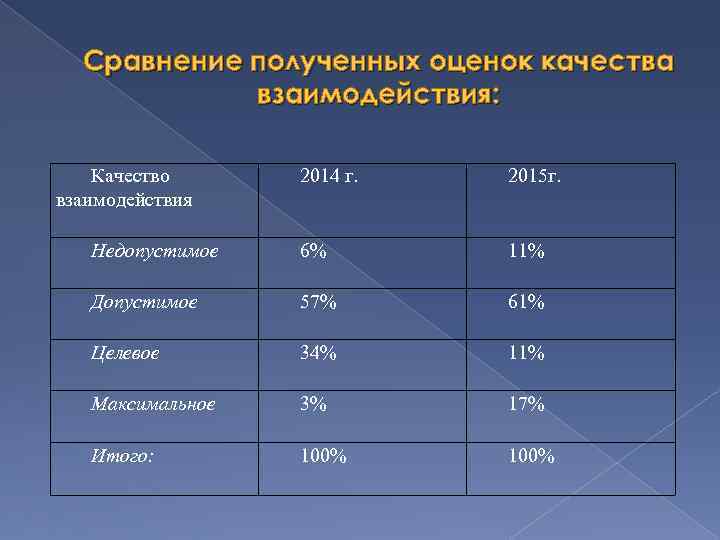 Сравнение полученных оценок качества взаимодействия:

| Качество взаимодействия | 2014 г. | 2015г. |
|---|---|---|
| Недопустимое | 6% | 11% |
| Допустимое | 57% | 61% |
| Целевое | 34% | 11% |
| Максимальное | 3% | 17% |
| Итого: | 100% | 100% |